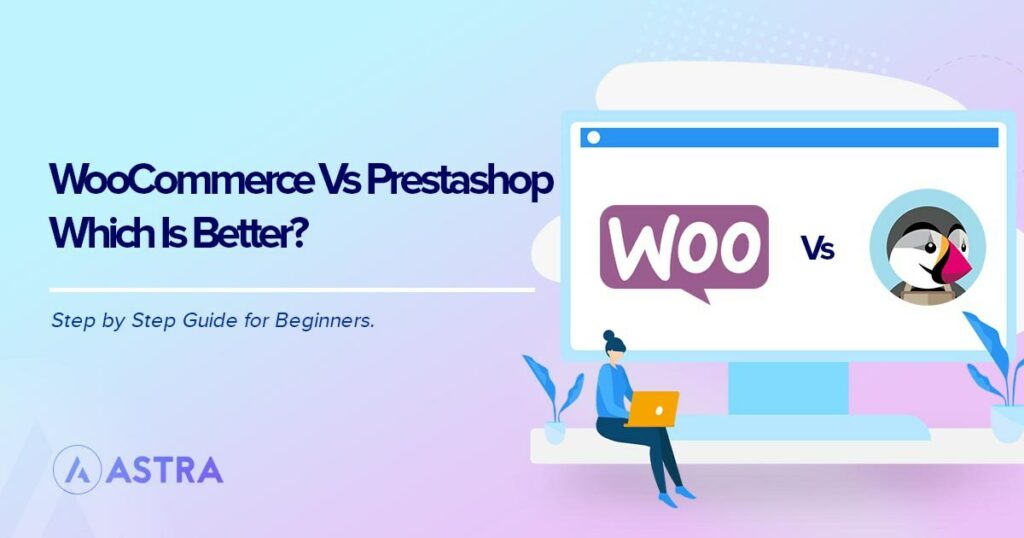 WooCommerce Vs Prestashop Which Is Better?

Step by Step Guide for Beginners.

WOO

Vs

ASTRA